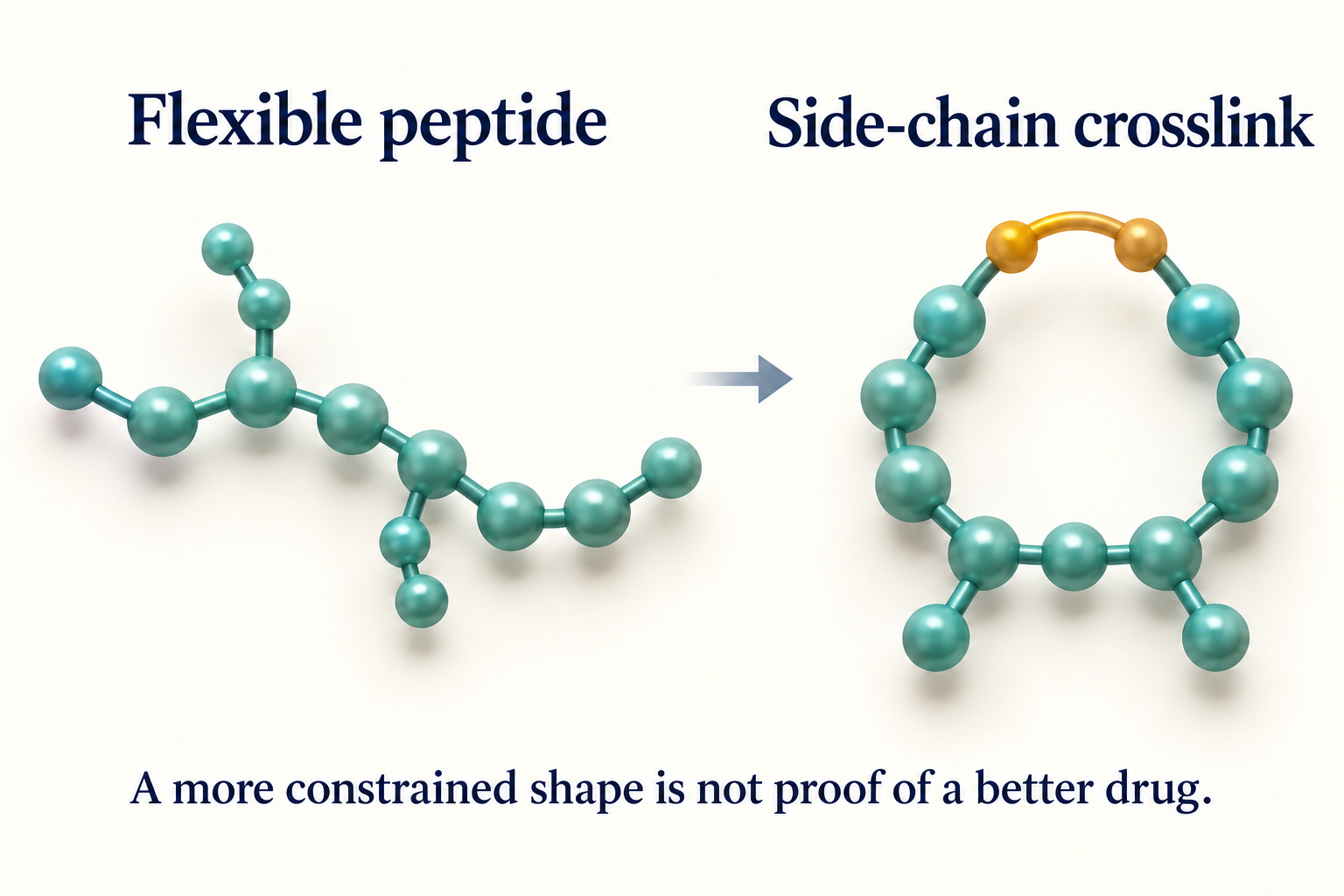 Flexible peptide

Side-chain crosslink

A more constrained shape is not proof of a better drug.